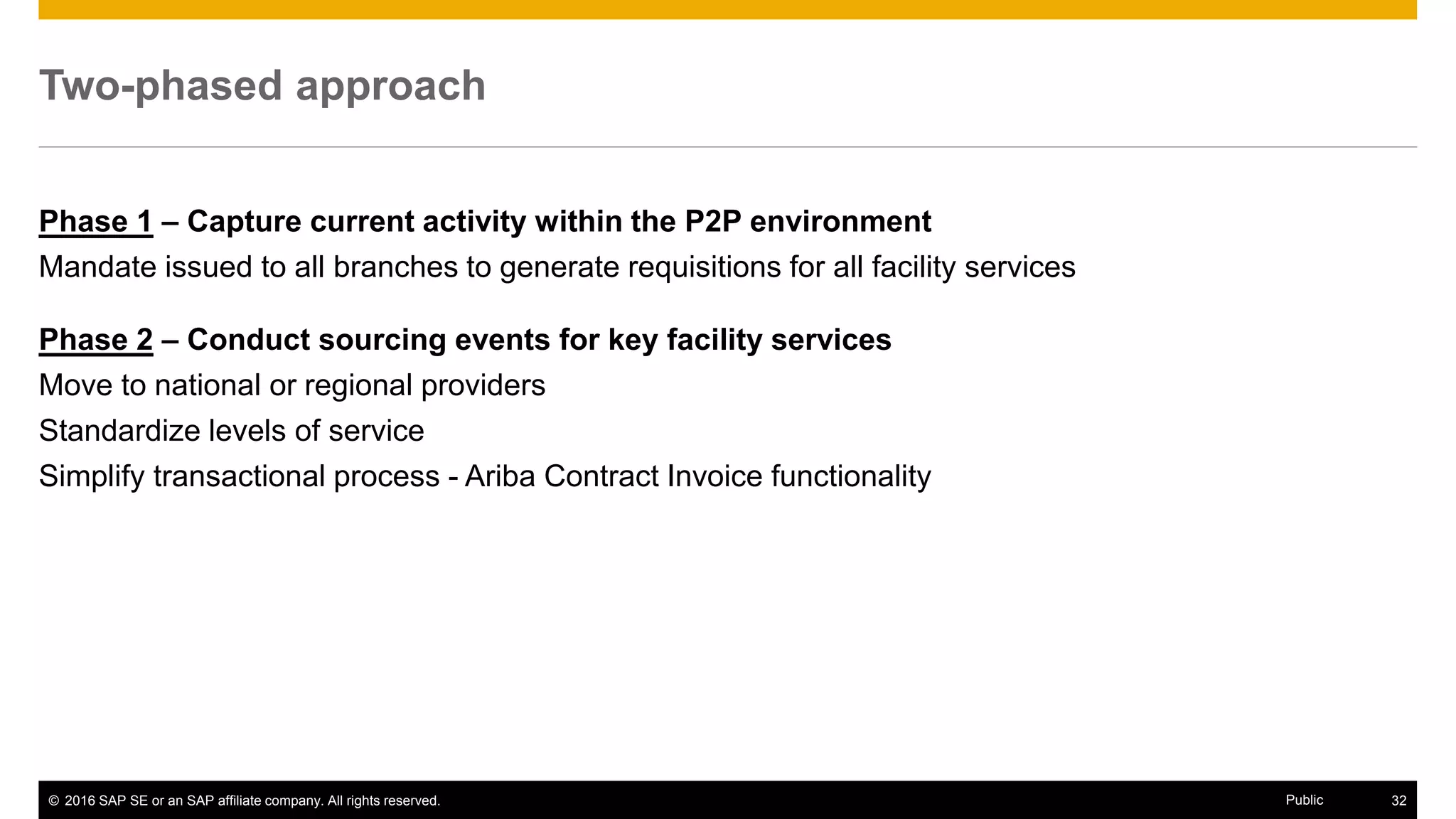 Two-phased approach

Phase 1 – Capture current activity within the P2P environment

Mandate issued to all branches to generate requisitions for all facility services

Phase 2 – Conduct sourcing events for key facility services

Move to national or regional providers

Standardize levels of service

Simplify transactional process - Ariba Contract Invoice functionality

© 2016 SAP SE or an SAP affiliate company. All rights reserved.

Public

32